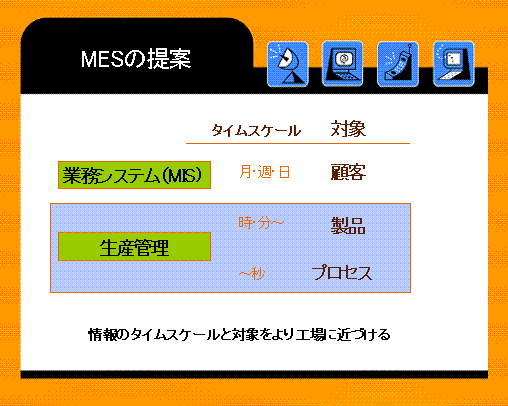 MESの提案

| | タイムスケール | 対象 |
|---|---|---|
| 業務システム(MIS) | 月･週･日 | 顧客 |
| 生産管理 | 時･分~ | 製品 |
| | ~秒 | プロセス |

情報のタイムスケールと対象をより工場に近づける